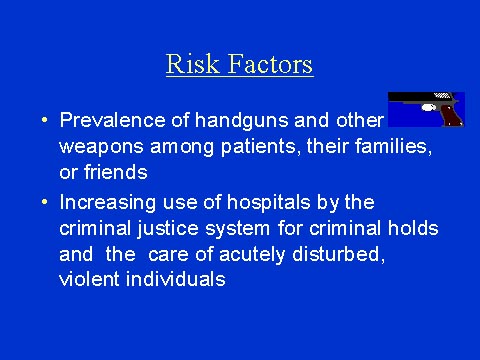 Risk Factors

• Prevalence of handguns and other weapons among patients, their families, or friends

• Increasing use of hospitals by the criminal justice system for criminal holds and the care of acutely disturbed, violent individuals